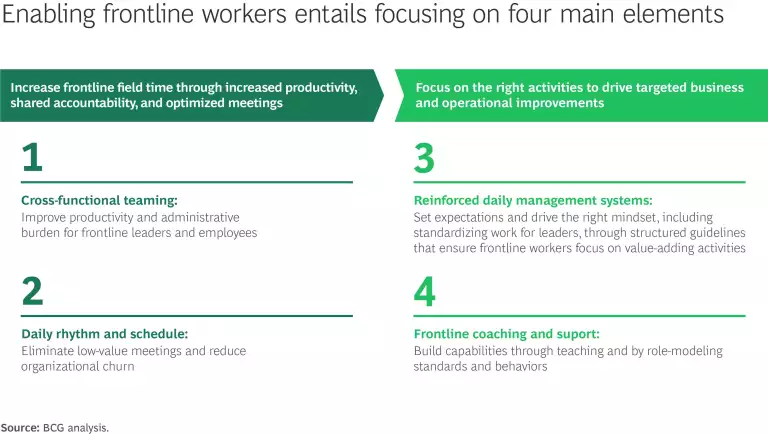 Enabling frontline workers entails focusing on four main elements

Increase frontline field time through increased productivity, shared accountability, and optimized meetings

1

Cross-functional teaming:
Improve productivity and administrative burden for frontline leaders and employees

2

Daily rhythm and schedule:
Eliminate low-value meetings and reduce organizational churn

Focus on the right activities to drive targeted business and operational improvements

3

Reinforced daily management systems:
Set expectations and drive the right mindset, including standardizing work for leaders, through structured guidelines that ensure frontline workers focus on value-adding activities

4

Frontline coaching and suport:
Build capabilities through teaching and by role-modeling standards and behaviors

Source: BCG analysis.